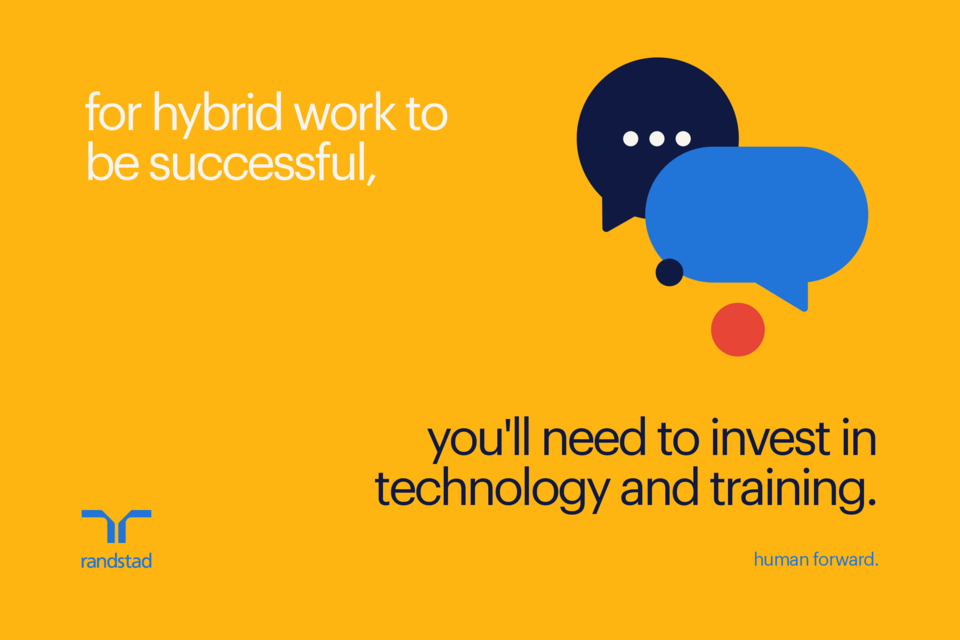 for hybrid work to be successful,

you'll need to invest in technology and training.

randstad

human forward.